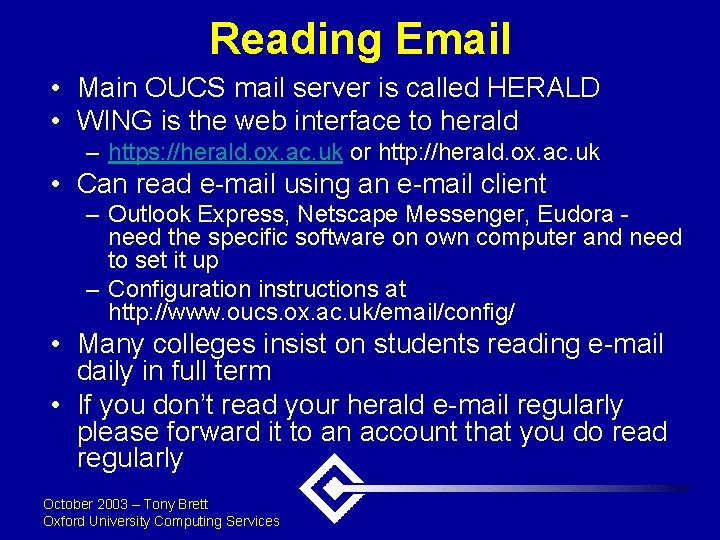 Reading Email

• Main OUCS mail server is called HERALD
• WING is the web interface to herald
– https://herald.ox.ac.uk or http://herald.ox.ac.uk
• Can read e-mail using an e-mail client
– Outlook Express, Netscape Messenger, Eudora - need the specific software on own computer and need to set it up
– Configuration instructions at http://www.oucs.ox.ac.uk/email/config/
• Many colleges insist on students reading e-mail daily in full term
• If you don't read your herald e-mail regularly please forward it to an account that you do read regularly

October 2003 – Tony Brett
Oxford University Computing Services